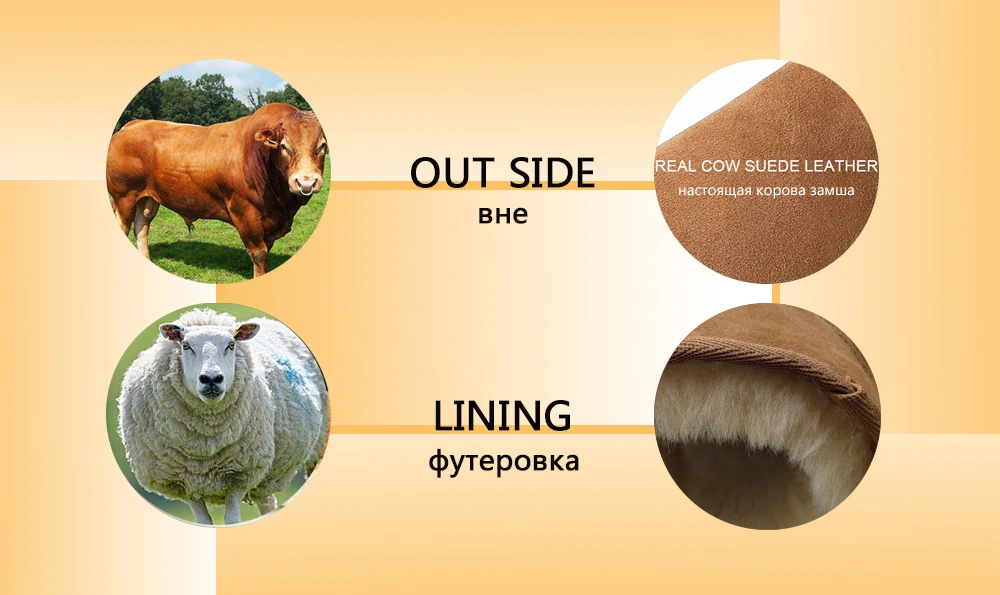 OUT SIDE
вне

REAL COW SUEDE LEATHER
настоящая корова замша

LINING
футеровка